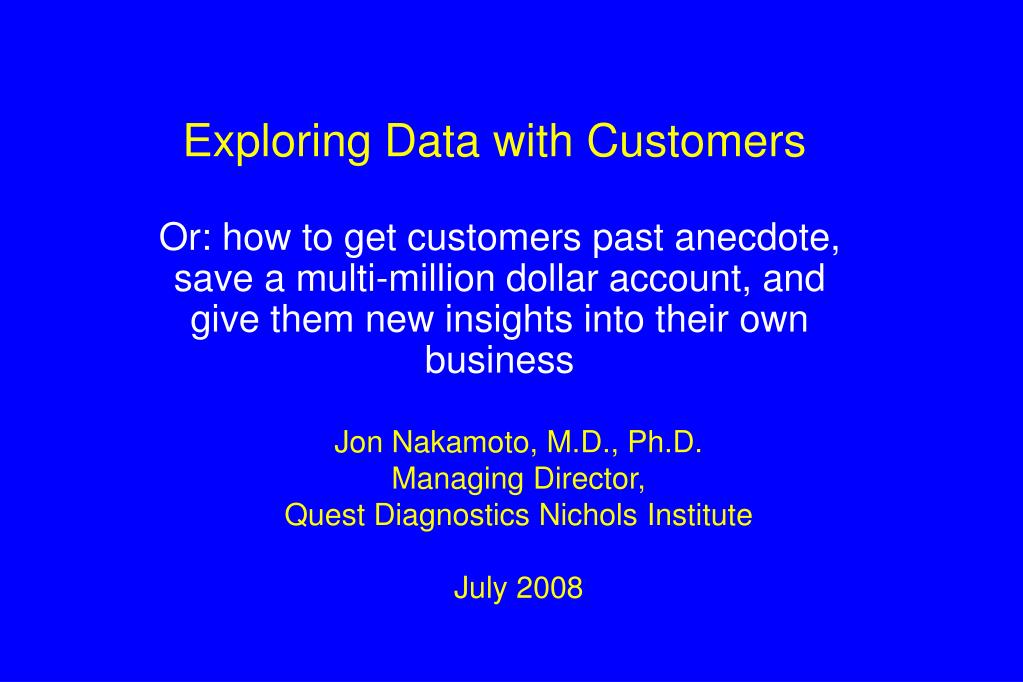 Exploring Data with Customers

Or: how to get customers past anecdote, save a multi-million dollar account, and give them new insights into their own business

Jon Nakamoto, M.D., Ph.D.
Managing Director,
Quest Diagnostics Nichols Institute

July 2008